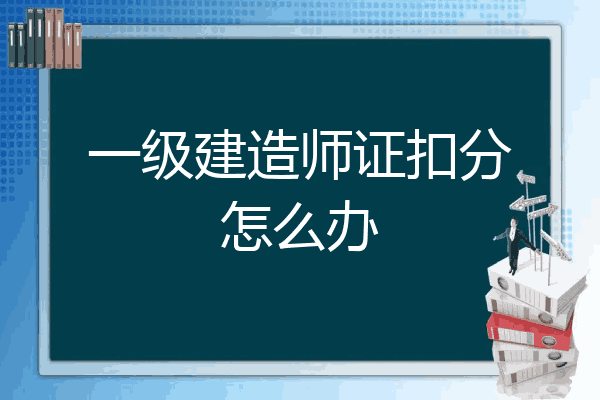 一级建造师证扣分怎么办